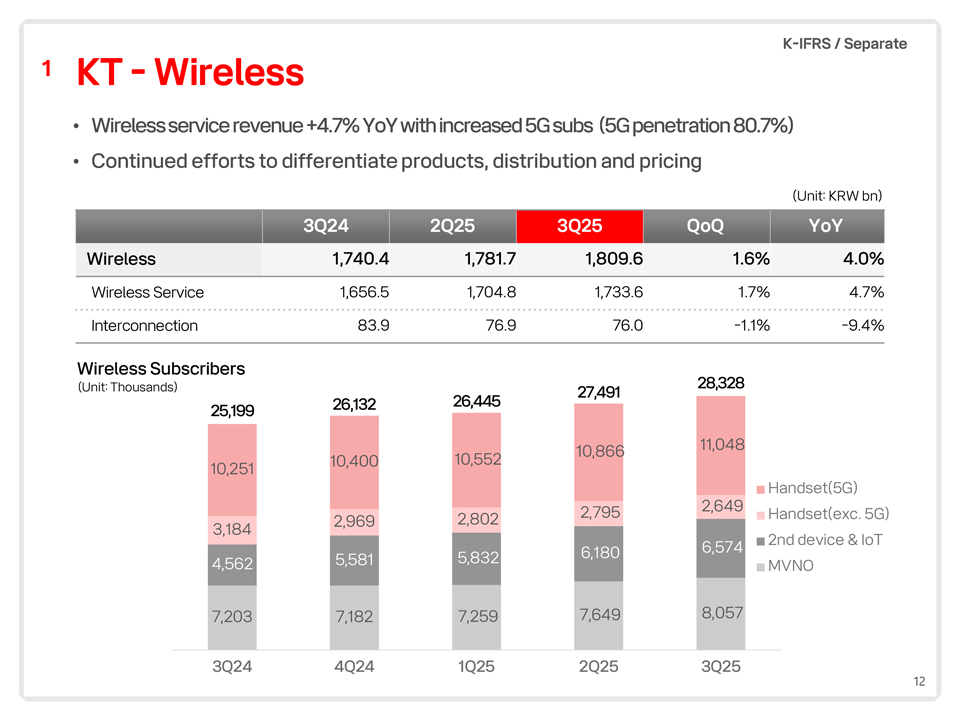 K-IFRS / Separate

1 KT - Wireless

• Wireless service revenue +4.7% YoY with increased 5G subs (5G penetration 80.7%)
• Continued efforts to differentiate products, distribution and pricing

(Unit: KRW bn)

| | 3Q24 | 2Q25 | 3Q25 | QoQ | YoY |
|---|---|---|---|---|---|
| Wireless | 1,740.4 | 1,781.7 | 1,809.6 | 1.6% | 4.0% |
| Wireless Service | 1,656.5 | 1,704.8 | 1,733.6 | 1.7% | 4.7% |
| Interconnection | 83.9 | 76.9 | 76.0 | -1.1% | -9.4% |

Wireless Subscribers
(Unit: Thousands)

25,199
10,251
3,184
4,562
7,203
3Q24

26,132
10,400
2,969
5,581
7,182
4Q24

26,445
10,552
2,802
5,832
7,259
1Q25

27,491
10,866
2,795
6,180
7,649
2Q25

28,328
11,048
2,649
6,574
8,057
3Q25

Handset(5G)
Handset(exc. 5G)
2nd device & IoT
MVNO

12